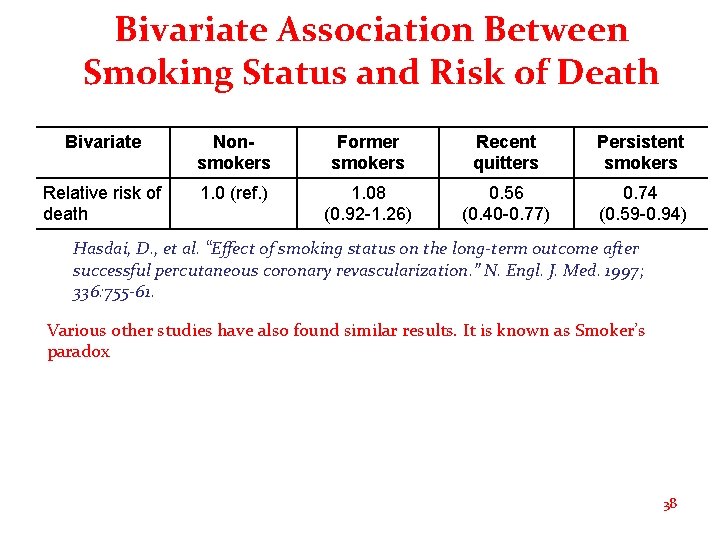 Bivariate Association Between Smoking Status and Risk of Death

| Bivariate | Non-smokers | Former smokers | Recent quitters | Persistent smokers |
|---|---|---|---|---|
| Relative risk of death | 1.0 (ref.) | 1.08 (0.92-1.26) | 0.56 (0.40-0.77) | 0.74 (0.59-0.94) |

Hasdai, D., et al. "Effect of smoking status on the long-term outcome after successful percutaneous coronary revascularization." N. Engl. J. Med. 1997; 336:755-61.

Various other studies have also found similar results. It is known as Smoker's paradox

38